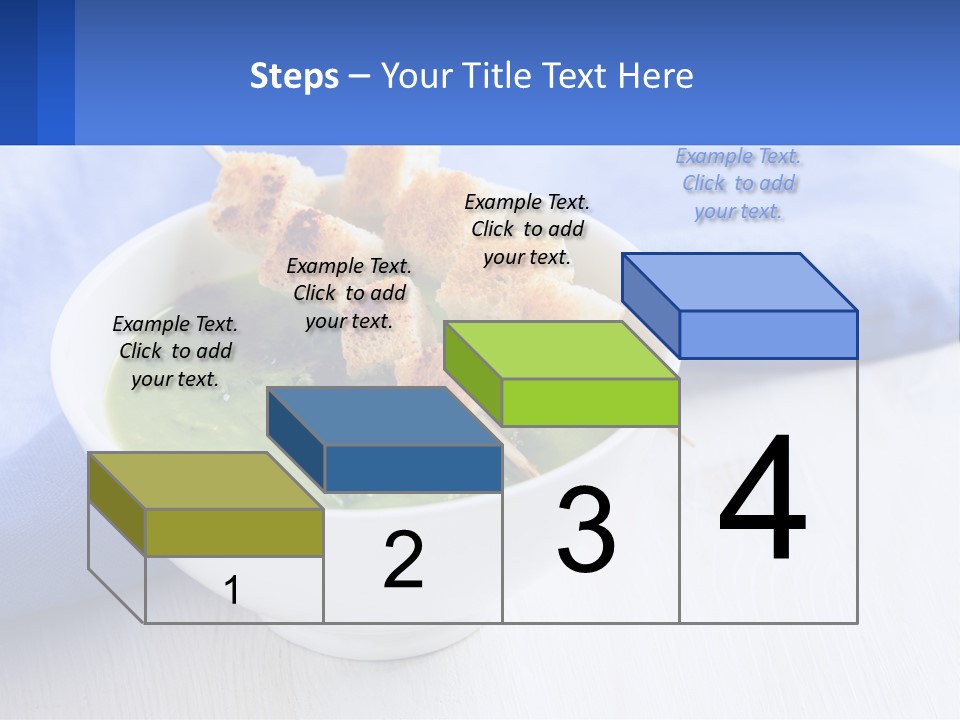 Steps – Your Title Text Here

Example Text. Click to add your text.

Example Text. Click to add your text.

Example Text. Click to add your text.

Example Text. Click to add your text.

1

2

3

4